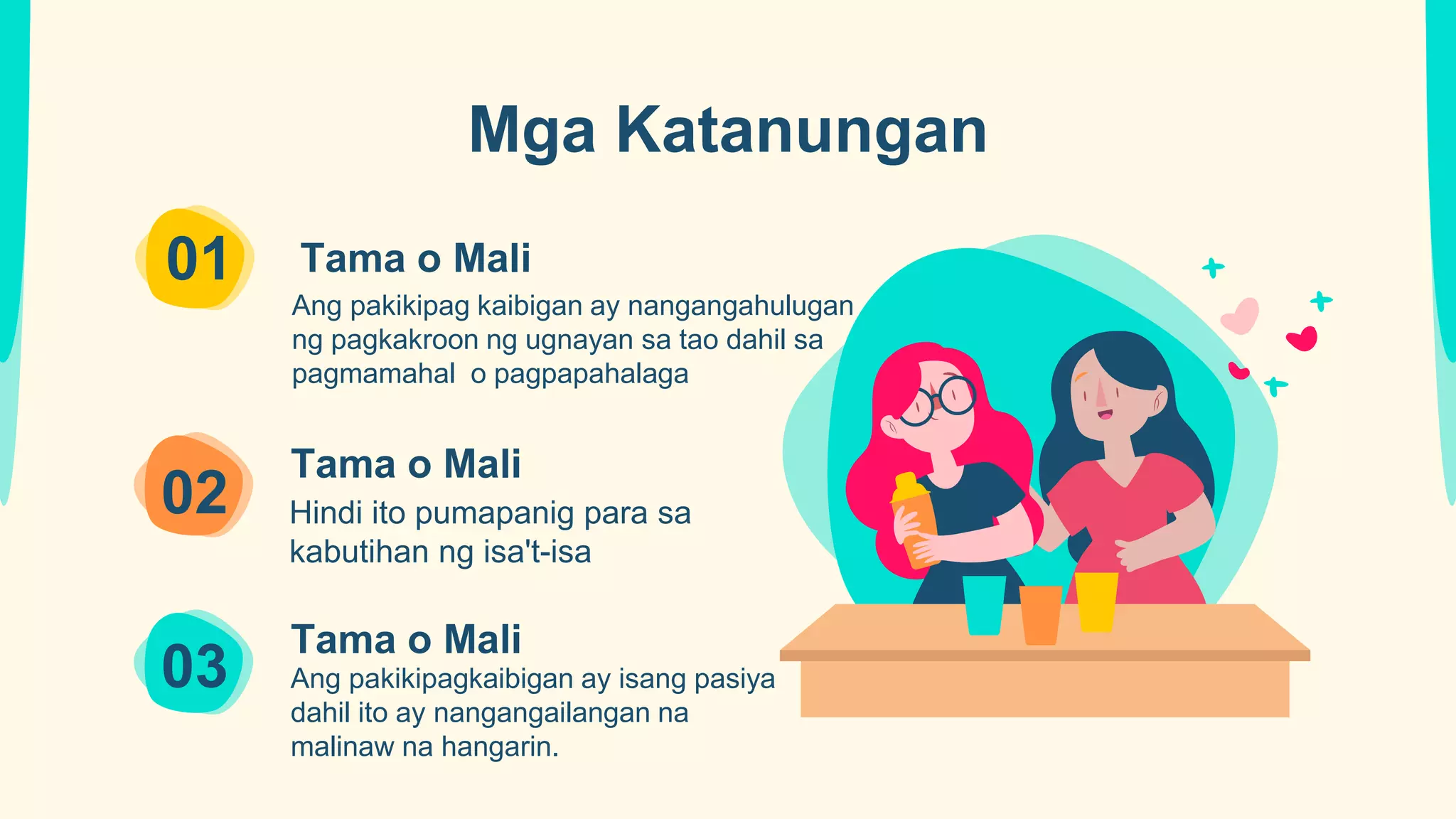 Mga Katanungan

01

Tama o Mali

Ang pakikipag kaibigan ay nangangahulugan ng pagkakroon ng ugnayan sa tao dahil sa pagmamahal o pagpapahalaga

02

Tama o Mali

Hindi ito pumapanig para sa kabutihan ng isa't-isa

03

Tama o Mali

Ang pakikipagkaibigan ay isang pasiya dahil ito ay nangangailangan na malinaw na hangarin.